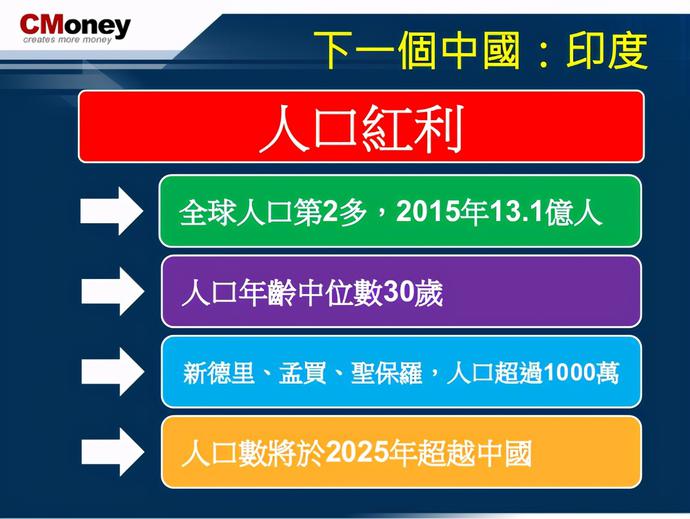 CMoney
creates more money

下一個中國：印度

人口紅利

全球人口第2多，2015年13.1億人

人口年齡中位數30歲

新德里、孟買、聖保羅，人口超過1000萬

人口數將於2025年超越中國